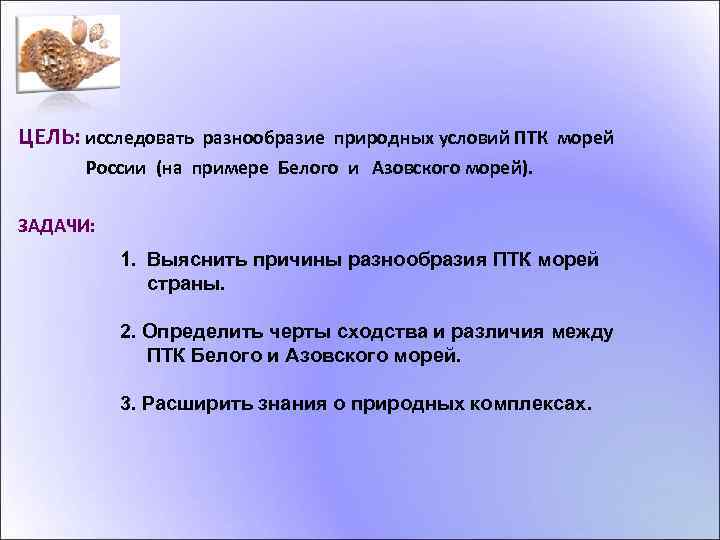 ЦЕЛЬ: исследовать разнообразие природных условий ПТК морей России (на примере Белого и Азовского морей).

ЗАДАЧИ:

1. Выяснить причины разнообразия ПТК морей страны.

2. Определить черты сходства и различия между ПТК Белого и Азовского морей.

3. Расширить знания о природных комплексах.